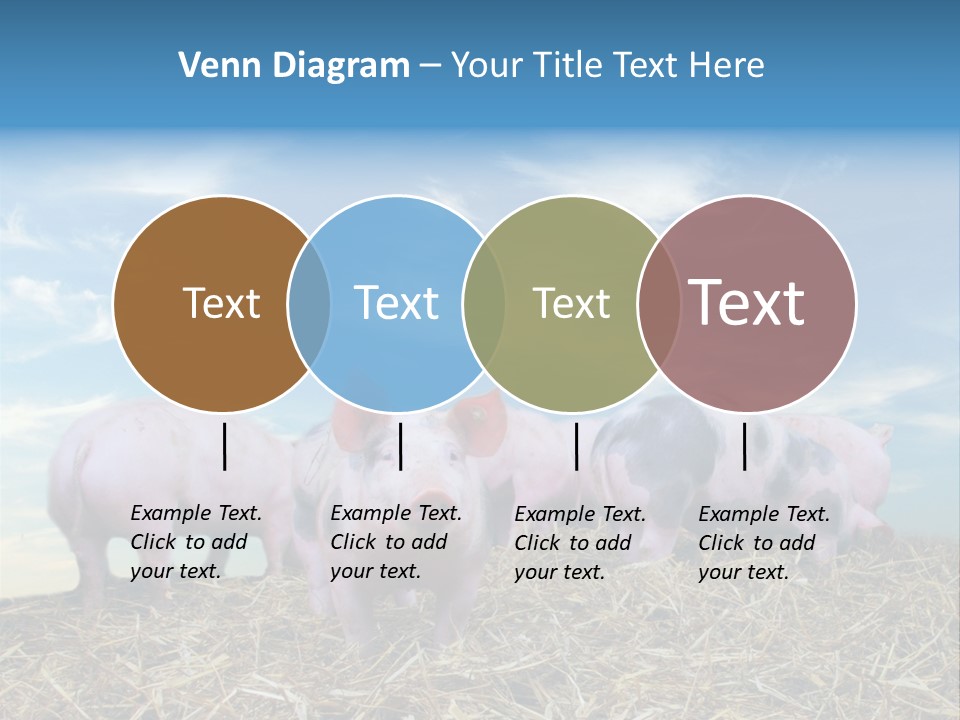 Venn Diagram – Your Title Text Here

Text

Text

Text

Text

Example Text. Click to add your text.

Example Text. Click to add your text.

Example Text. Click to add your text.

Example Text. Click to add your text.